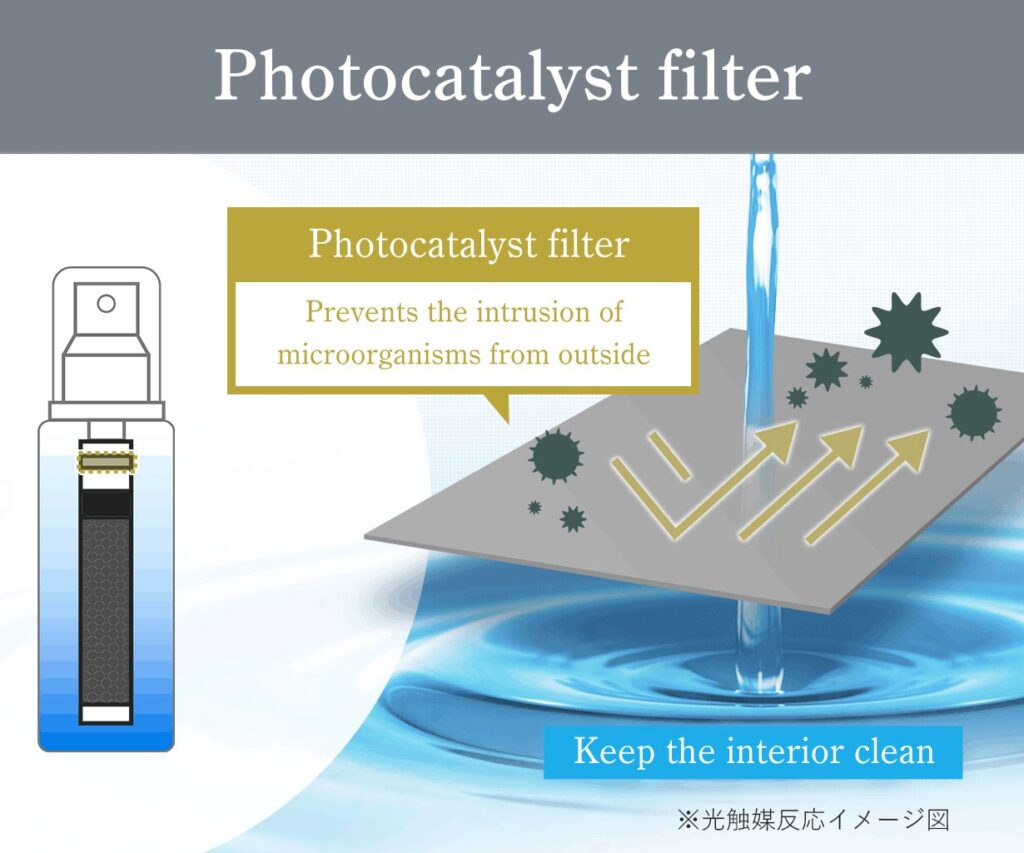 Photocatalyst filter

Photocatalyst filter

Prevents the intrusion of microorganisms from outside

Keep the interior clean

※光触媒反応イメージ図